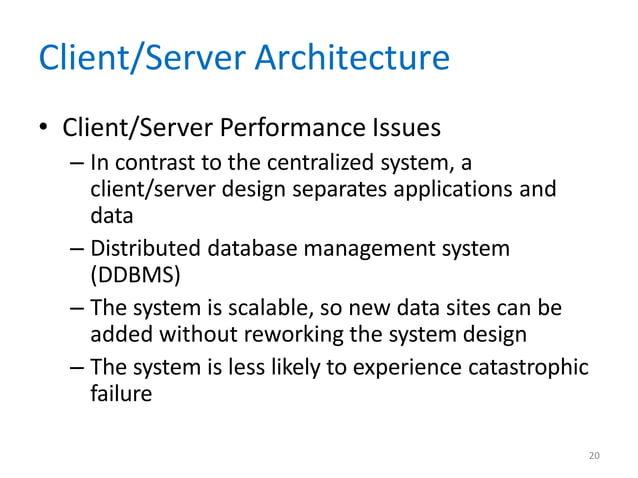 Client/Server Architecture

• Client/Server Performance Issues
– In contrast to the centralized system, a client/server design separates applications and data
– Distributed database management system (DDBMS)
– The system is scalable, so new data sites can be added without reworking the system design
– The system is less likely to experience catastrophic failure

20